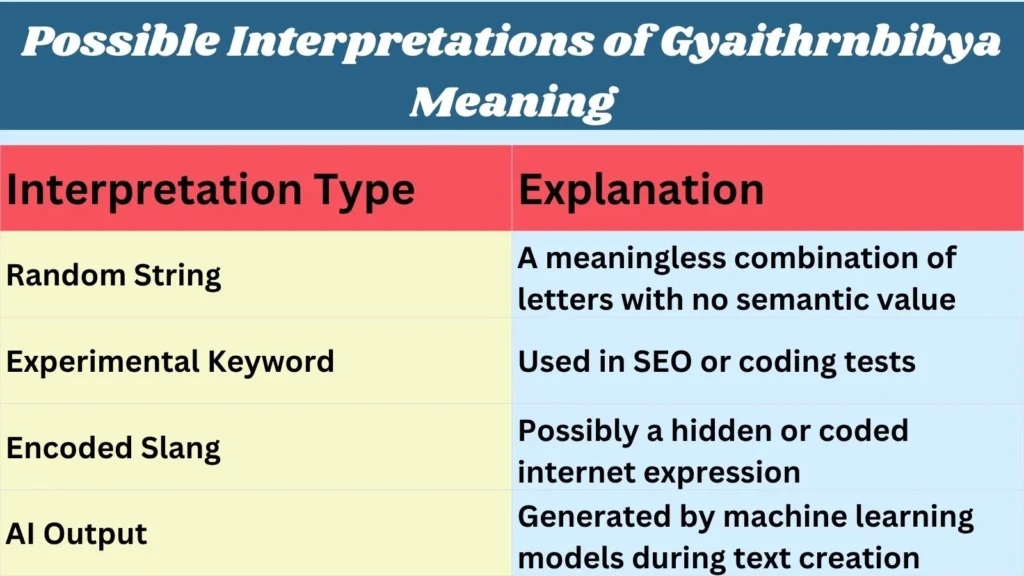 Possible Interpretations of Gyaithrnbibya Meaning

| Interpretation Type | Explanation |
|---|---|
| Random String | A meaningless combination of letters with no semantic value |
| Experimental Keyword | Used in SEO or coding tests |
| Encoded Slang | Possibly a hidden or coded internet expression |
| AI Output | Generated by machine learning models during text creation |